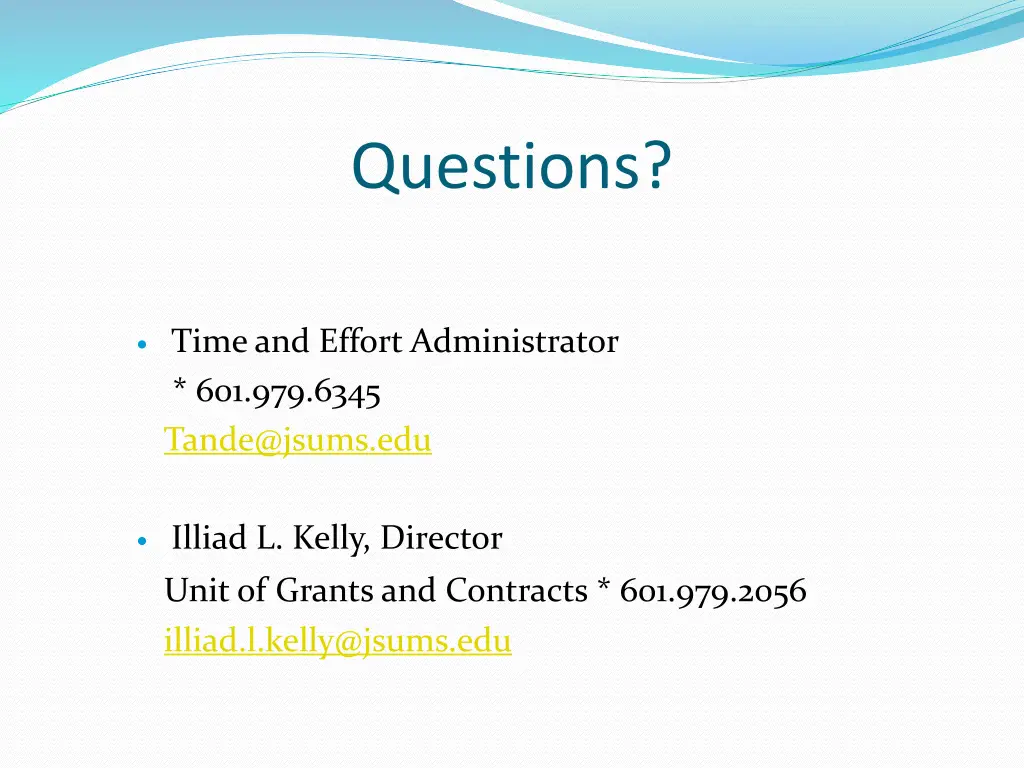 Questions?

• Time and Effort Administrator
* 601.979.6345
Tande@jsums.edu

• Illiad L. Kelly, Director
Unit of Grants and Contracts * 601.979.2056
illiad.l.kelly@jsums.edu